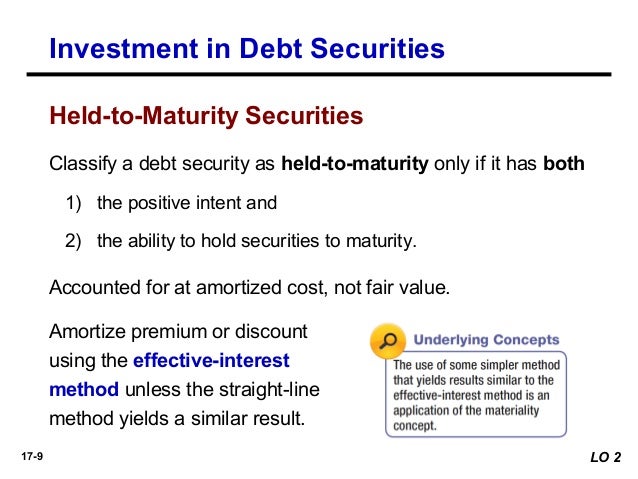 Investment in Debt Securities

Held-to-Maturity Securities

Classify a debt security as held-to-maturity only if it has both

1) the positive intent and

2) the ability to hold securities to maturity.

Accounted for at amortized cost, not fair value.

Amortize premium or discount using the effective-interest method unless the straight-line method yields a similar result.

Underlying Concepts

The use of some simpler method that yields results similar to the effective-interest method is an application of the materiality concept.

17-9

LO 2